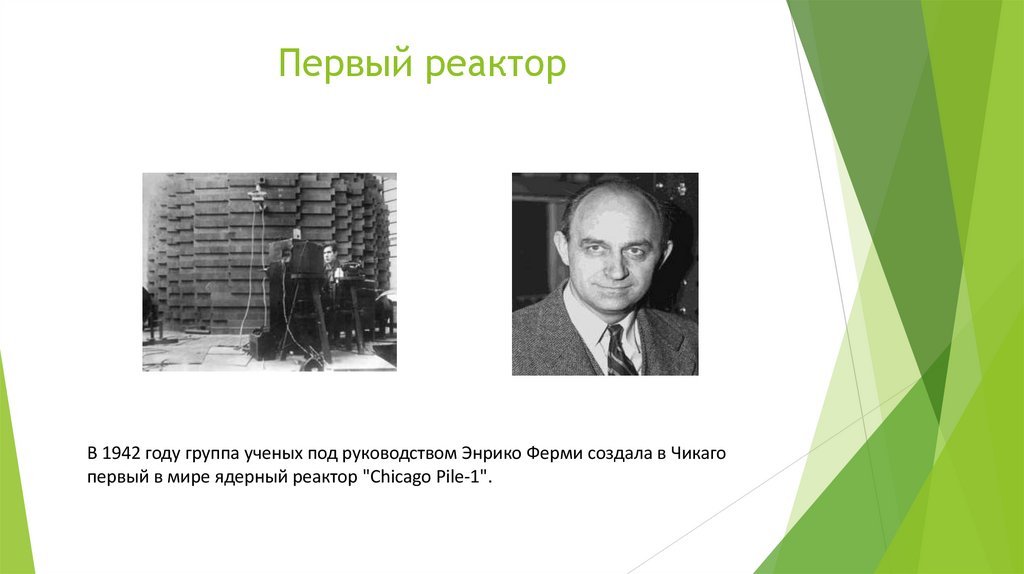 Первый реактор

В 1942 году группа ученых под руководством Энрико Ферми создала в Чикаго первый в мире ядерный реактор "Chicago Pile-1".